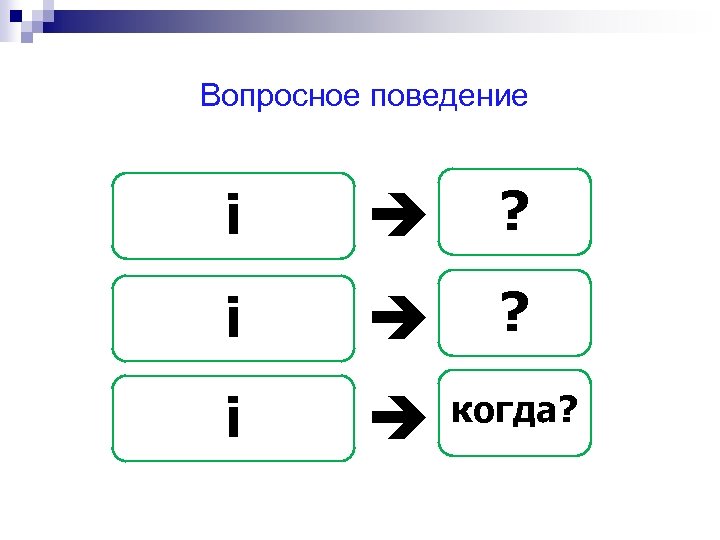 Вопросное поведение

i → ?

i → ?

i → когда?